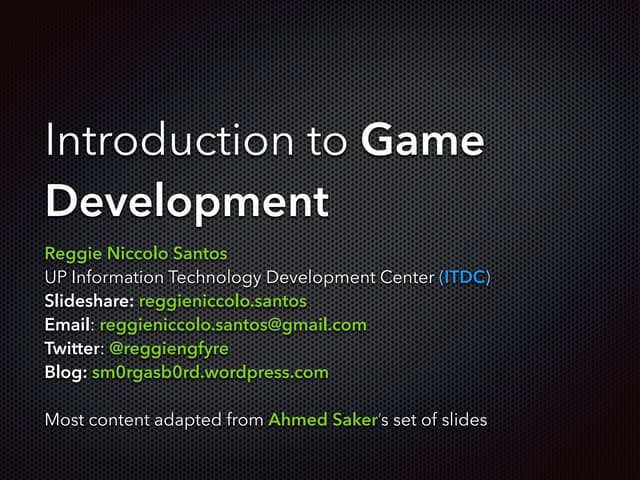 Introduction to Game Development

Reggie Niccolo Santos
UP Information Technology Development Center (ITDC)
Slideshare: reggieniccolo.santos
Email: reggieniccolo.santos@gmail.com
Twitter: @reggiengfyre
Blog: sm0rgasb0rd.wordpress.com

Most content adapted from Ahmed Saker's set of slides